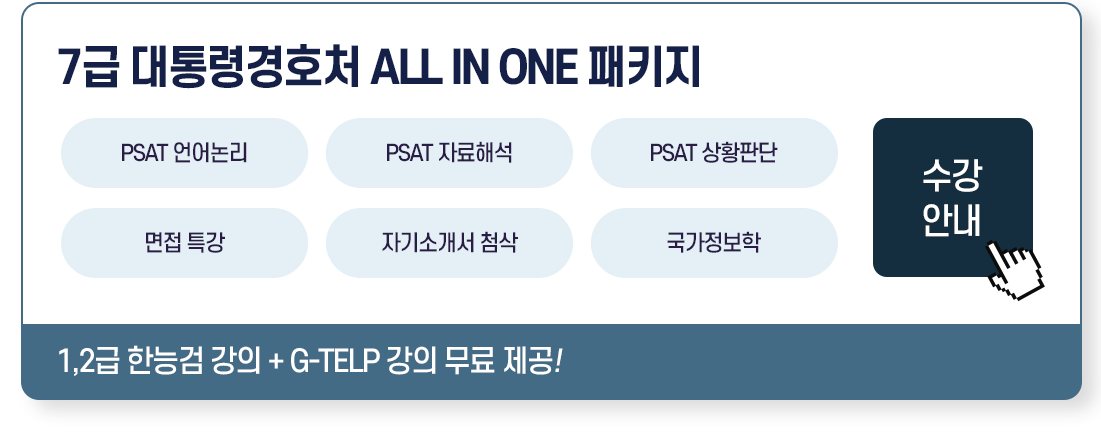 7급 대통령경호처 ALL IN ONE 패키지

PSAT 언어논리

PSAT 자료해석

PSAT 상황판단

면접 특강

자기소개서 첨삭

국가정보학

수강 안내

1,2급 한능검 강의 + G-TELP 강의 무료 제공!